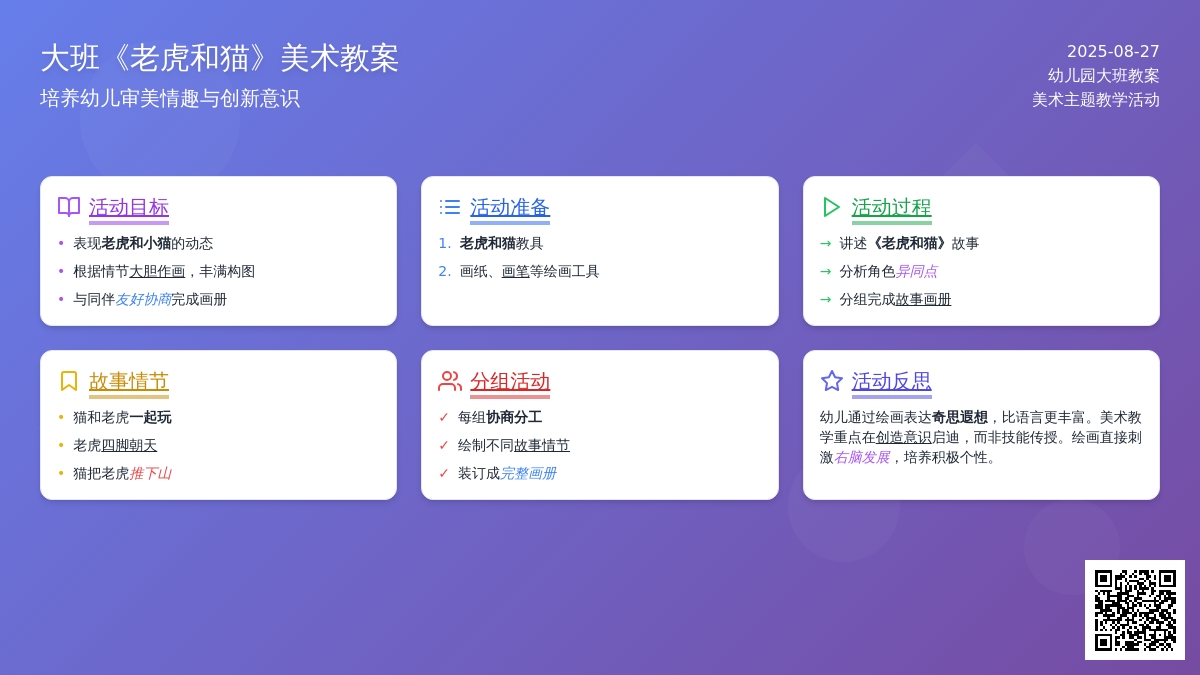 大班《老虎和猫》美术教案
培养幼儿审美情趣与创新意识

2025-08-27
幼儿园大班教案
美术主题教学活动

活动目标
• 表现老虎和小猫的动态
• 根据情节大胆作画，丰满构图
• 与同伴友好协商完成画册

活动准备
1. 老虎和猫教具
2. 画纸、画笔等绘画工具

活动过程
→ 讲述《老虎和猫》故事
→ 分析角色异同点
→ 分组完成故事画册

故事情节
• 猫和老虎一起玩
• 老虎四脚朝天
• 猫把老虎推下山

分组活动
✓ 每组协商分工
✓ 绘制不同故事情节
✓ 装订成完整画册

活动反思
幼儿通过绘画表达奇思遐想，比语言更丰富。美术教学重点在创造意识启迪，而非技能传授。绘画直接刺激右脑发展，培养积极个性。